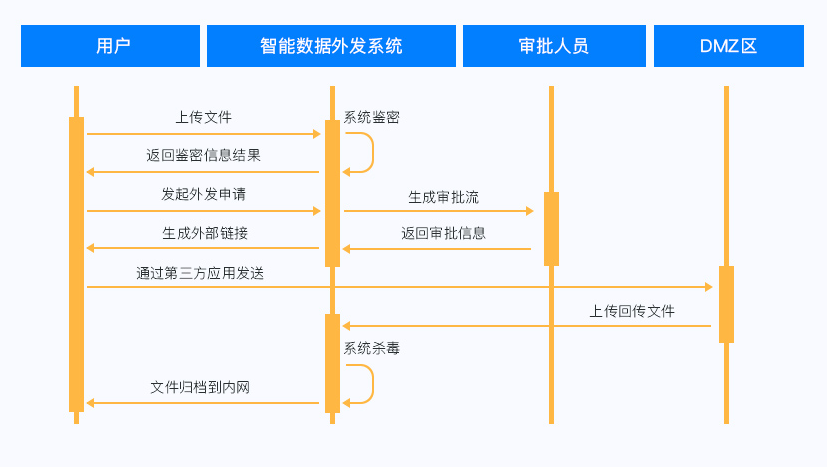 用户

智能数据外发系统

审批人员

DMZ区

上传文件

系统鉴密

返回鉴密信息结果

发起外发申请

生成审批流

生成外部链接

返回审批信息

通过第三方应用发送

上传回传文件

系统杀毒

文件归档到内网